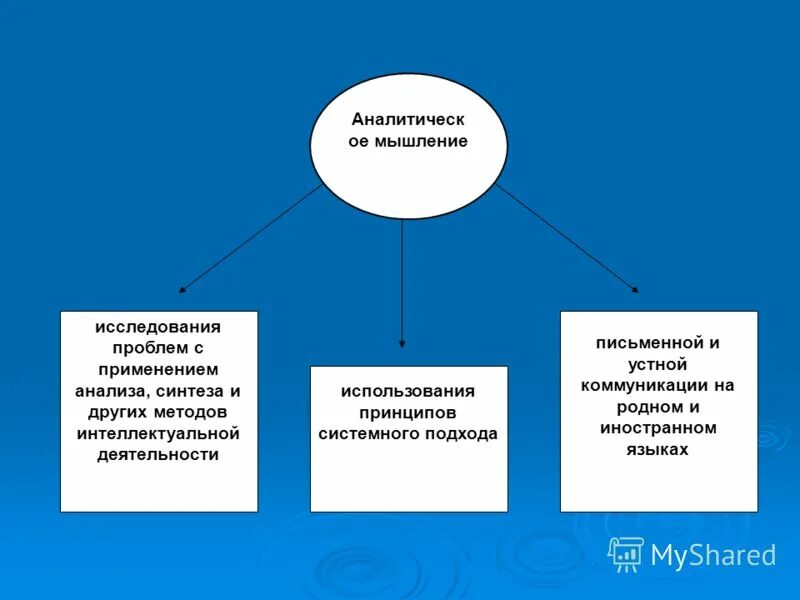 Аналитическ ое мышление

исследования проблем с применением анализа, синтеза и других методов интеллектуальной деятельности

использования принципов системного подхода

письменной и устной коммуникации на родном и иностранном языках

MyShared